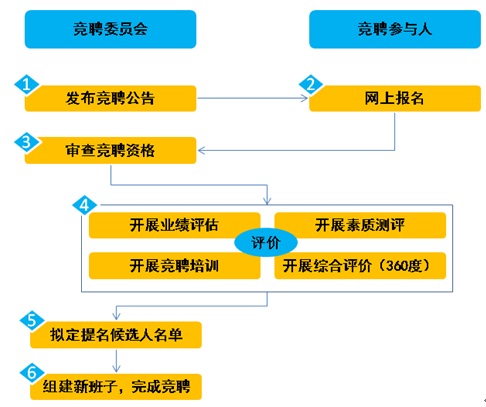 竞聘委员会

竞聘参与人

1
发布竞聘公告

2
网上报名

3
审查竞聘资格

4
开展业绩评估

开展素质测评

评价

开展竞聘培训

开展综合评价（360度）

5
拟定提名候选人名单

6
组建新班子，完成竞聘